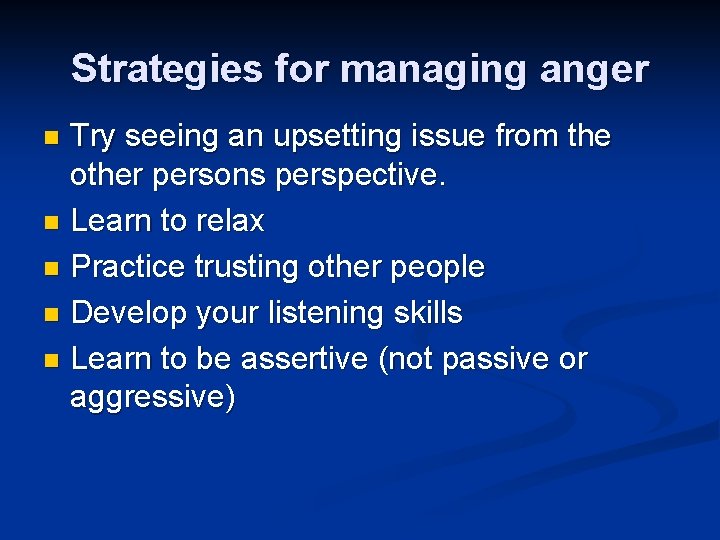 Strategies for managing anger

- Try seeing an upsetting issue from the other persons perspective.
- Learn to relax
- Practice trusting other people
- Develop your listening skills
- Learn to be assertive (not passive or aggressive)